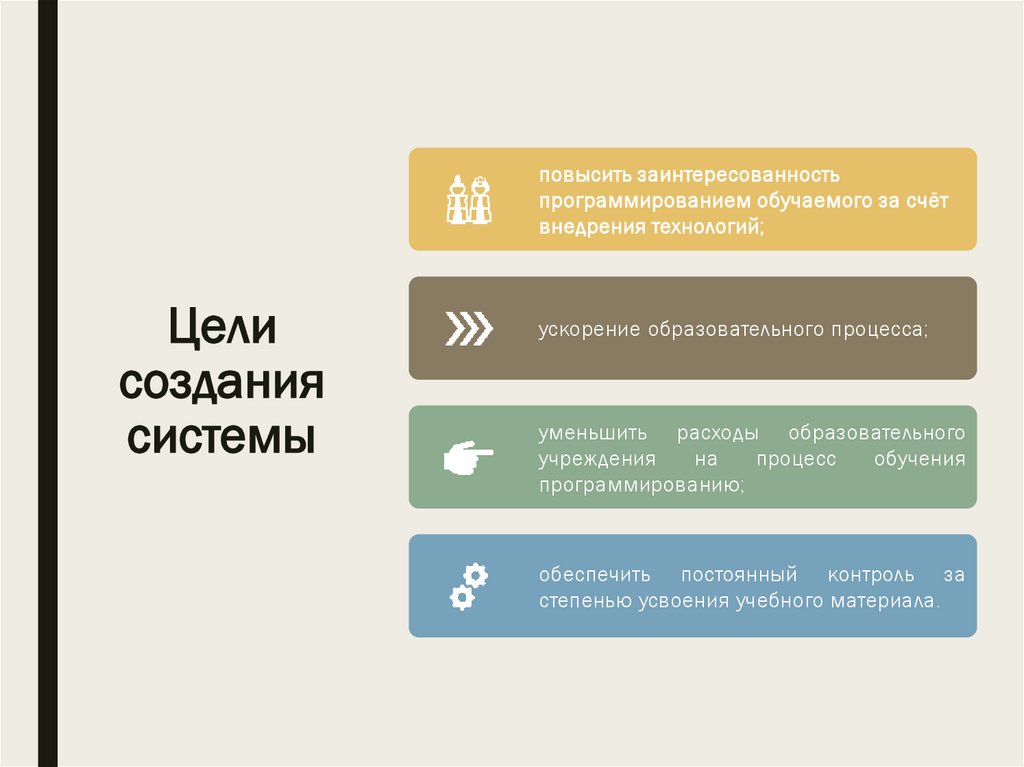 Цели создания системы

повысить заинтересованность программированием обучаемого за счёт внедрения технологий;

ускорение образовательного процесса;

уменьшить расходы образовательного учреждения на процесс обучения программированию;

обеспечить постоянный контроль за степенью усвоения учебного материала.